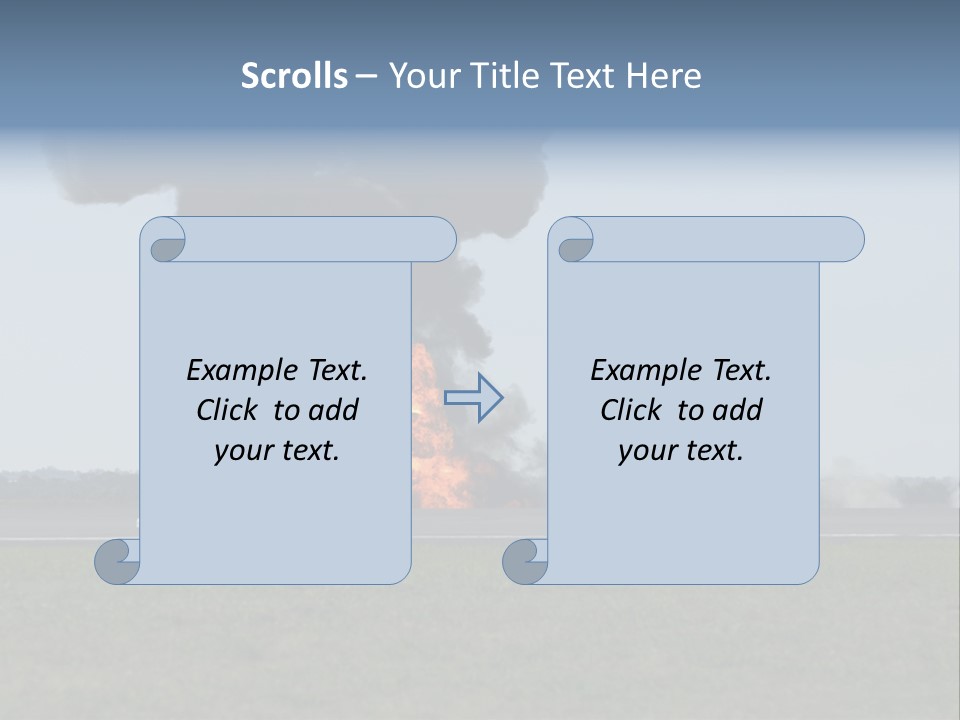 Scrolls – Your Title Text Here

Example Text. Click to add your text.

Example Text. Click to add your text.